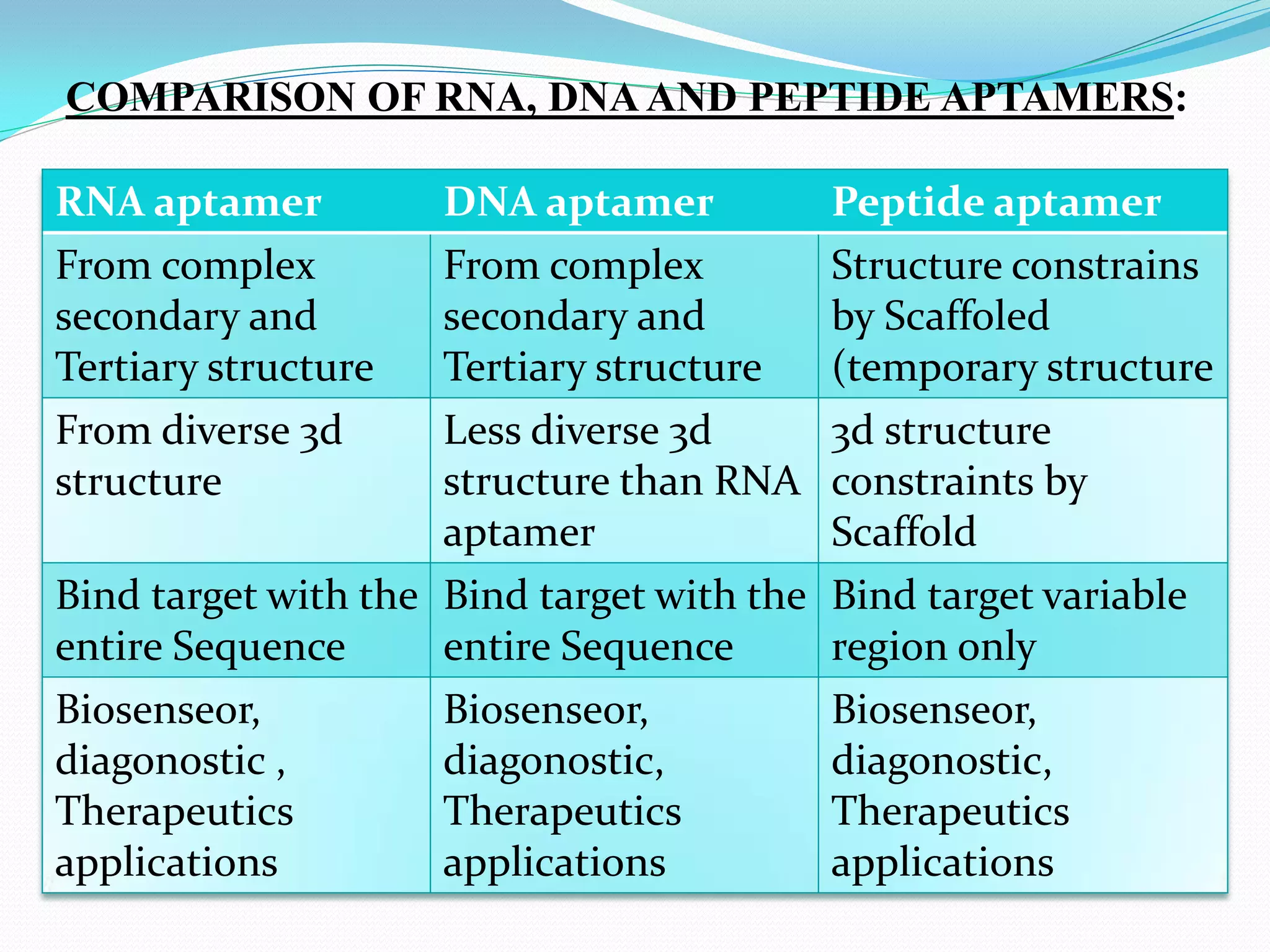 COMPARISON OF RNA, DNA AND PEPTIDE APTAMERS:

| RNA aptamer | DNA aptamer | Peptide aptamer |
|---|---|---|
| From complex secondary and Tertiary structure | From complex secondary and Tertiary structure | Structure constrains by Scaffoled (temporary structure |
| From diverse 3d structure | Less diverse 3d structure than RNA aptamer | 3d structure constraints by Scaffold |
| Bind target with the entire Sequence | Bind target with the entire Sequence | Bind target variable region only |
| Biosenseor, diagonostic , Therapeutics applications | Biosenseor, diagonostic, Therapeutics applications | Biosenseor, diagonostic, Therapeutics applications |